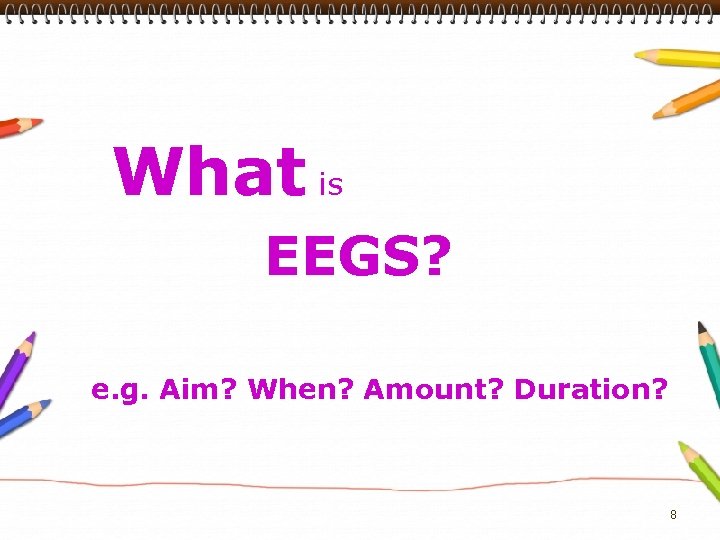 What is

EEGS?

e.g. Aim? When? Amount? Duration?

8